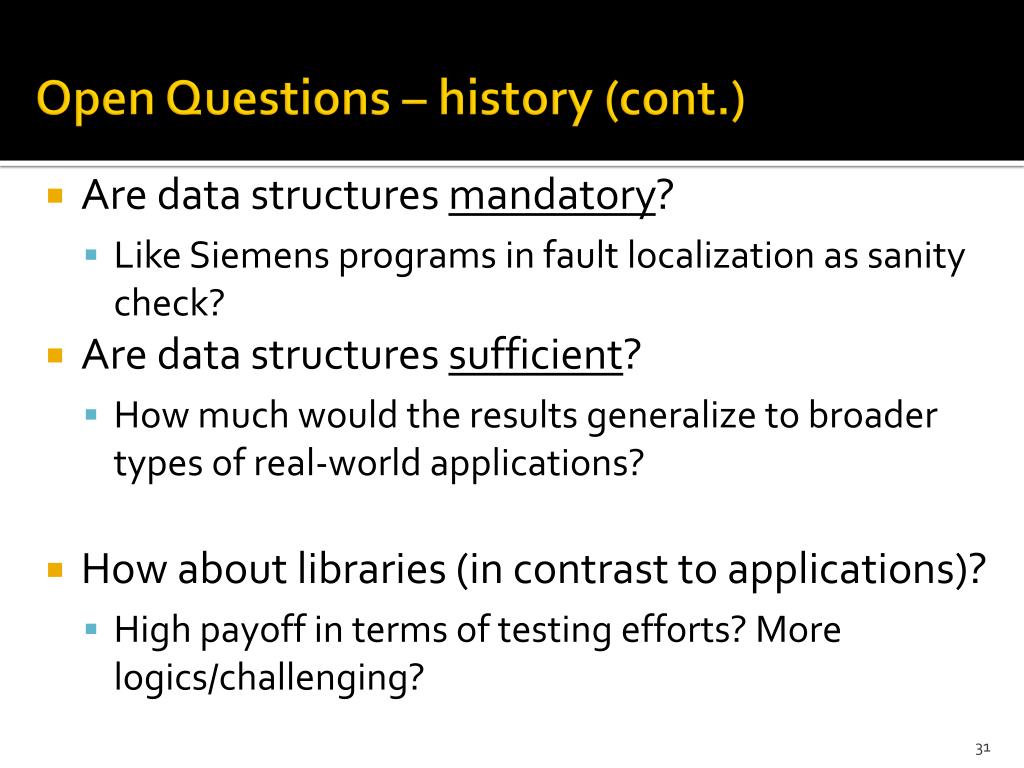 Open Questions – history (cont.)

Are data structures mandatory?

Like Siemens programs in fault localization as sanity check?

Are data structures sufficient?

How much would the results generalize to broader types of real-world applications?

How about libraries (in contrast to applications)?

High payoff in terms of testing efforts? More logics/challenging?

31